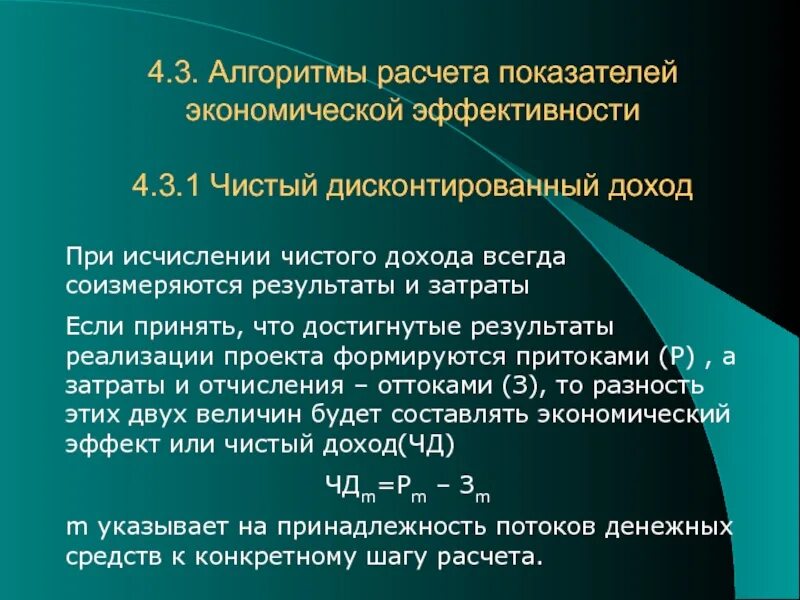 4.3. Алгоритмы расчета показателей экономической эффективности

4.3.1 Чистый дисконтированный доход

При исчислении чистого дохода всегда соизмеряются результаты и затраты

Если принять, что достигнутые результаты реализации проекта формируются притоками (Р) , а затраты и отчисления – оттоками (З), то разность этих двух величин будет составлять экономический эффект или чистый доход(ЧД)

$ЧД_m=Р_m – З_m$

m указывает на принадлежность потоков денежных средств к конкретному шагу расчета.